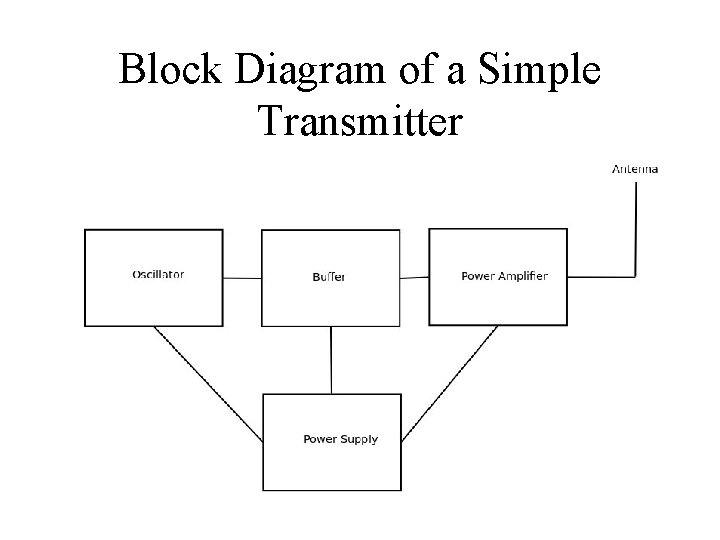 Block Diagram of a Simple Transmitter

Antenna

Oscillator

Buffer

Power Amplifier

Power Supply